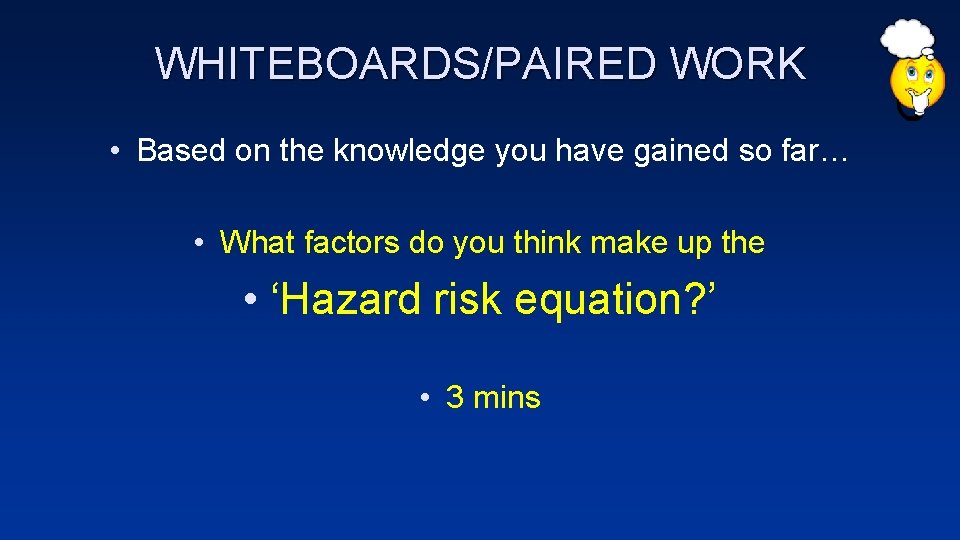 WHITEBOARDS/PAIRED WORK

• Based on the knowledge you have gained so far…

• What factors do you think make up the

• ‘Hazard risk equation?’

• 3 mins